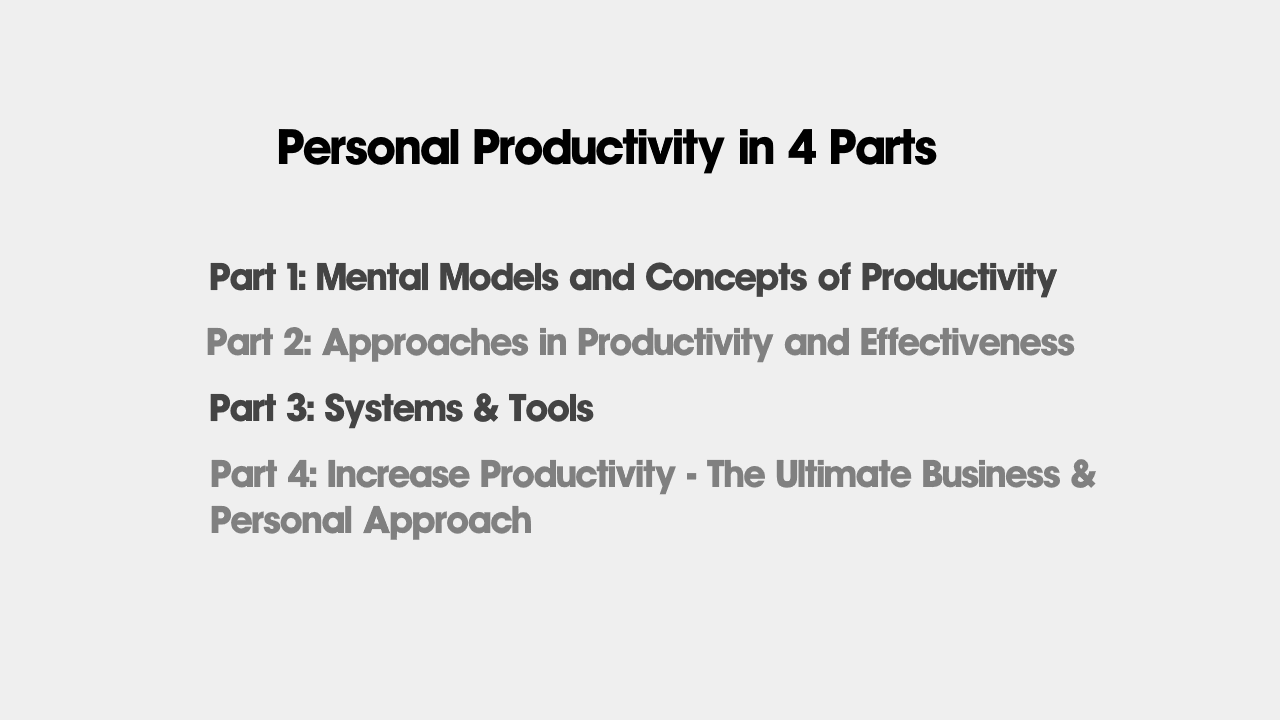 Personal Productivity in 4 Parts

Part 1: Mental Models and Concepts of Productivity

Part 2: Approaches in Productivity and Effectiveness

Part 3: Systems & Tools

Part 4: Increase Productivity - The Ultimate Business & Personal Approach